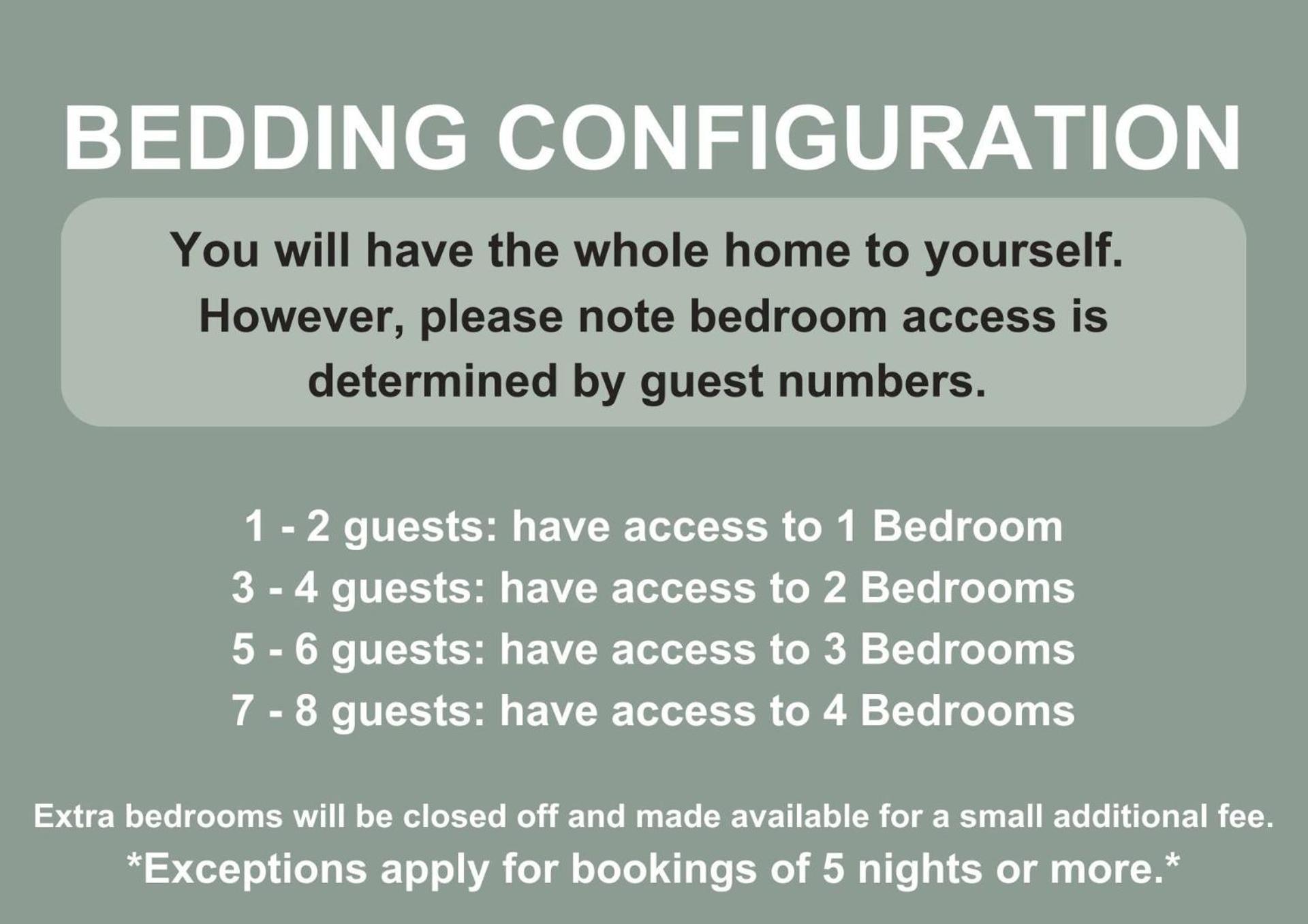 BEDDING CONFIGURATION

You will have the whole home to yourself. However, please note bedroom access is determined by guest numbers.

1 - 2 guests: have access to 1 Bedroom
3 - 4 guests: have access to 2 Bedrooms
5 - 6 guests: have access to 3 Bedrooms
7 - 8 guests: have access to 4 Bedrooms

Extra bedrooms will be closed off and made available for a small additional fee.
*Exceptions apply for bookings of 5 nights or more.*